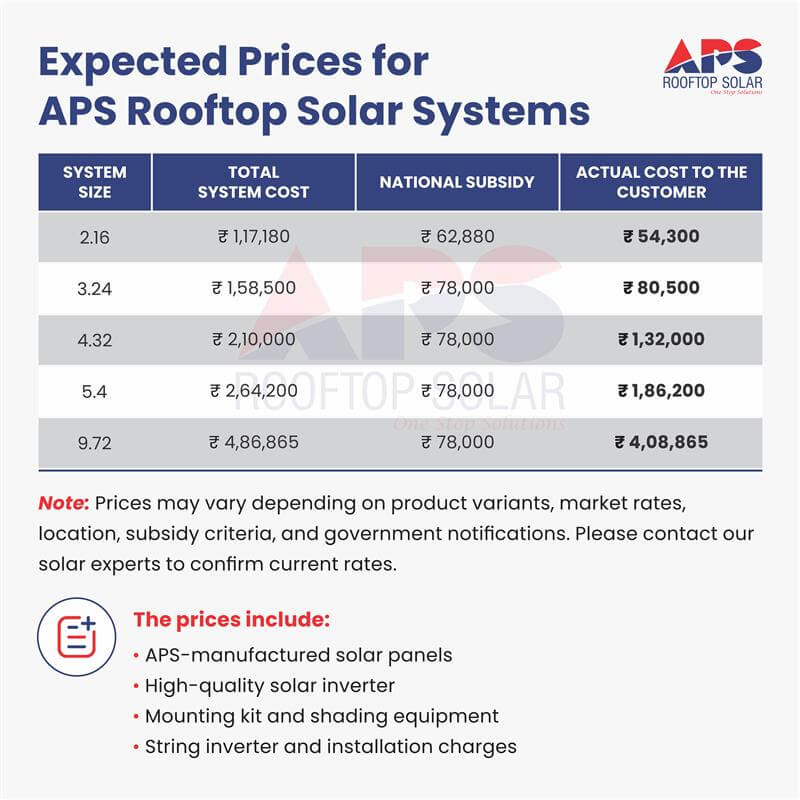 Expected Prices for APS Rooftop Solar Systems

APS ROOFTOP SOLAR One Stop Solutions

| SYSTEM SIZE | TOTAL SYSTEM COST | NATIONAL SUBSIDY | ACTUAL COST TO THE CUSTOMER |
|---|---|---|---|
| 2.16 | ₹ 1,17,180 | ₹ 62,880 | ₹ 54,300 |
| 3.24 | ₹ 1,58,500 | ₹ 78,000 | ₹ 80,500 |
| 4.32 | ₹ 2,10,000 | ₹ 78,000 | ₹ 1,32,000 |
| 5.4 | ₹ 2,64,200 | ₹ 78,000 | ₹ 1,86,200 |
| 9.72 | ₹ 4,86,865 | ₹ 78,000 | ₹ 4,08,865 |

APS ROOFTOP SOLAR One Stop Solutions

Note: Prices may vary depending on product variants, market rates, location, subsidy criteria, and government notifications. Please contact our solar experts to confirm current rates.

The prices include:
• APS-manufactured solar panels
• High-quality solar inverter
• Mounting kit and shading equipment
• String inverter and installation charges